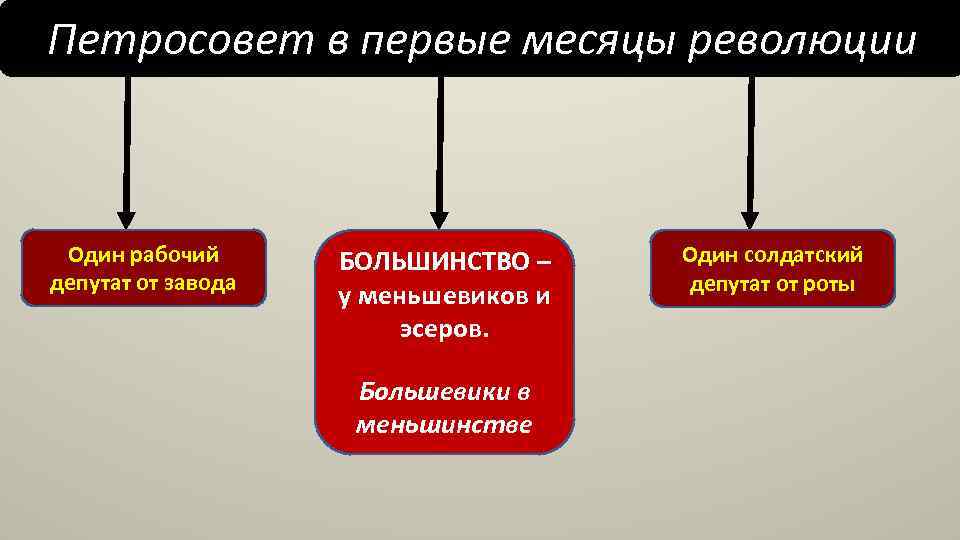 Петросовет в первые месяцы революции

Один рабочий депутат от завода

БОЛЬШИНСТВО – у меньшевиков и эсеров.

Большевики в меньшинстве

Один солдатский депутат от роты